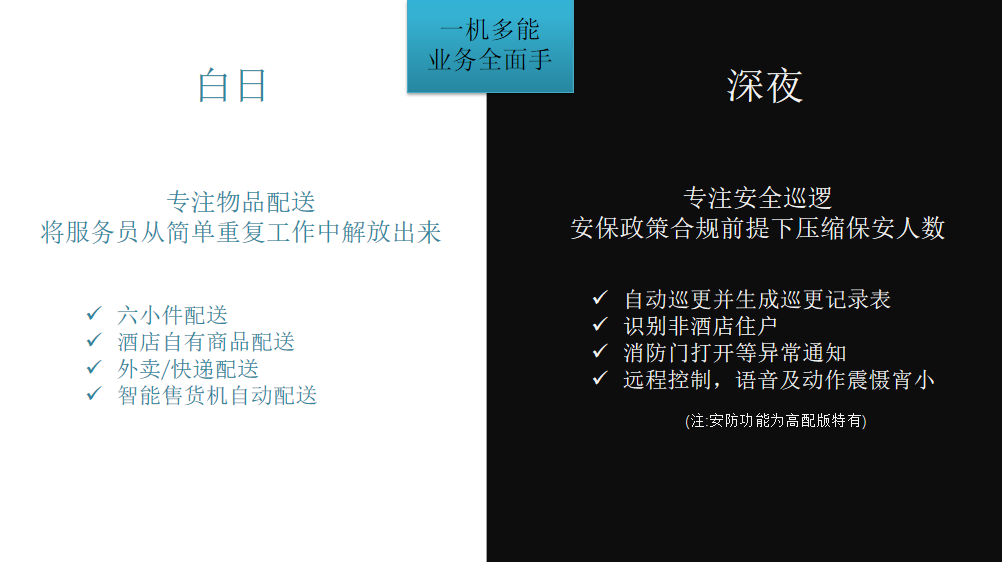 一机多能
业务全面手

白日

专注物品配送
将服务员从简单重复工作中解放出来

✓ 六小件配送
✓ 酒店自有商品配送
✓ 外卖/快递配送
✓ 智能售货机自动配送

深夜

专注安全巡逻
安保政策合规前提下压缩保安人数

✓ 自动巡更并生成巡更记录表
✓ 识别非酒店住户
✓ 消防门打开等异常通知
✓ 远程控制，语音及动作震慑宵小

(注:安防功能为高配版特有)